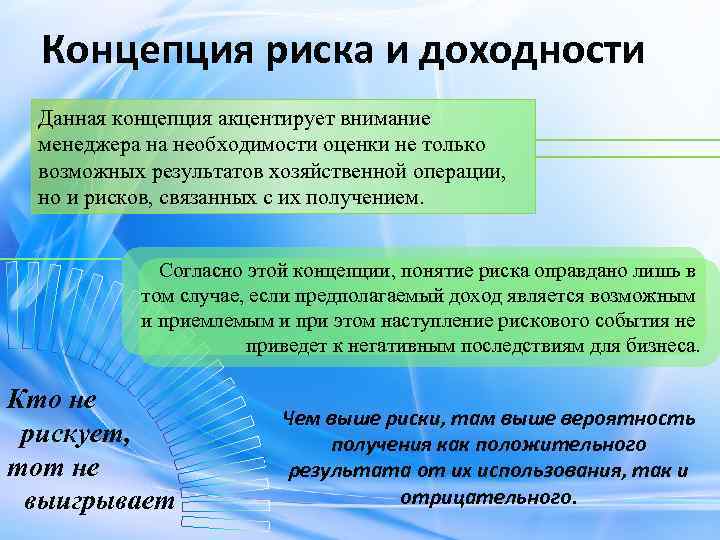 Концепция риска и доходности

Данная концепция акцентирует внимание менеджера на необходимости оценки не только возможных результатов хозяйственной операции, но и рисков, связанных с их получением.

Согласно этой концепции, понятие риска оправдано лишь в том случае, если предполагаемый доход является возможным и приемлемым и при этом наступление рискового события не приведет к негативным последствиям для бизнеса.

Кто не рискует, тот не выигрывает

Чем выше риски, там выше вероятность получения как положительного результата от их использования, так и отрицательного.